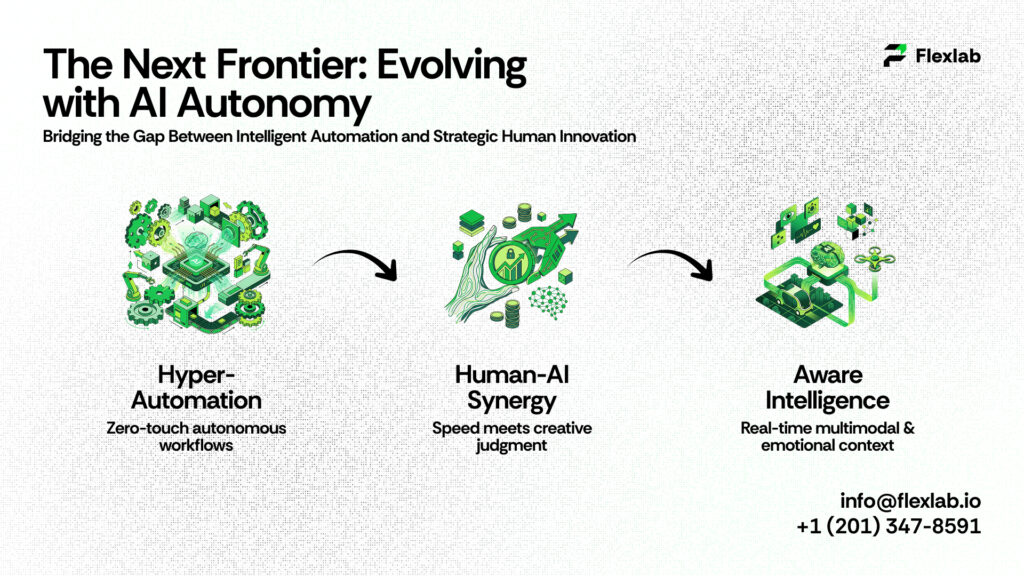 The Next Frontier: Evolving with AI Autonomy

Flexlab

Bridging the Gap Between Intelligent Automation and Strategic Human Innovation

Hyper-Automation
Zero-touch autonomous workflows

Human-AI Synergy
Speed meets creative judgment

Aware Intelligence
Real-time multimodal & emotional context

info@flexlab.io
+1 (201) 347-8591